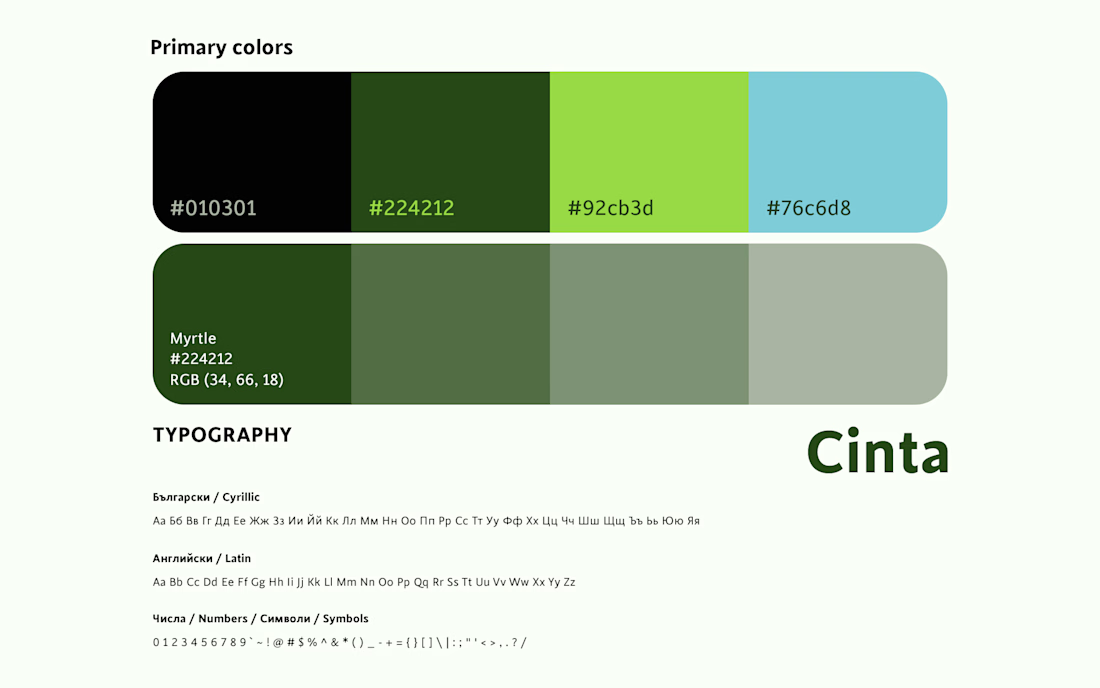 Primary colors

#010301 #224212 #92cb3d #76c6d8

Myrtle
#224212
RGB (34, 66, 18)

TYPOGRAPHY

Cinta

Български / Cyrillic

Аа Бб Вв Гг Дд Ее Жж Зз Ии Йй Кк Лл Мм Нн Оо Пп Рр Сс Тт Уу Фф Хх Цц Чч Шш Щщ Ъъ Ьь Юю Яя

Английски / Latin

Aa Bb Cc Dd Ee Ff Gg Hh Ii Jj Kk Ll Mm Nn Oo Pp Qq Rr Ss Tt Uu Vv Ww Xx Yy Zz

Числа / Numbers / Символи / Symbols

0 1 2 3 4 5 6 7 8 9 ` ~ ! @ # $ % ^ & * ( ) _ - + = { } [ ] \ | : ; " ' < > , . ? /